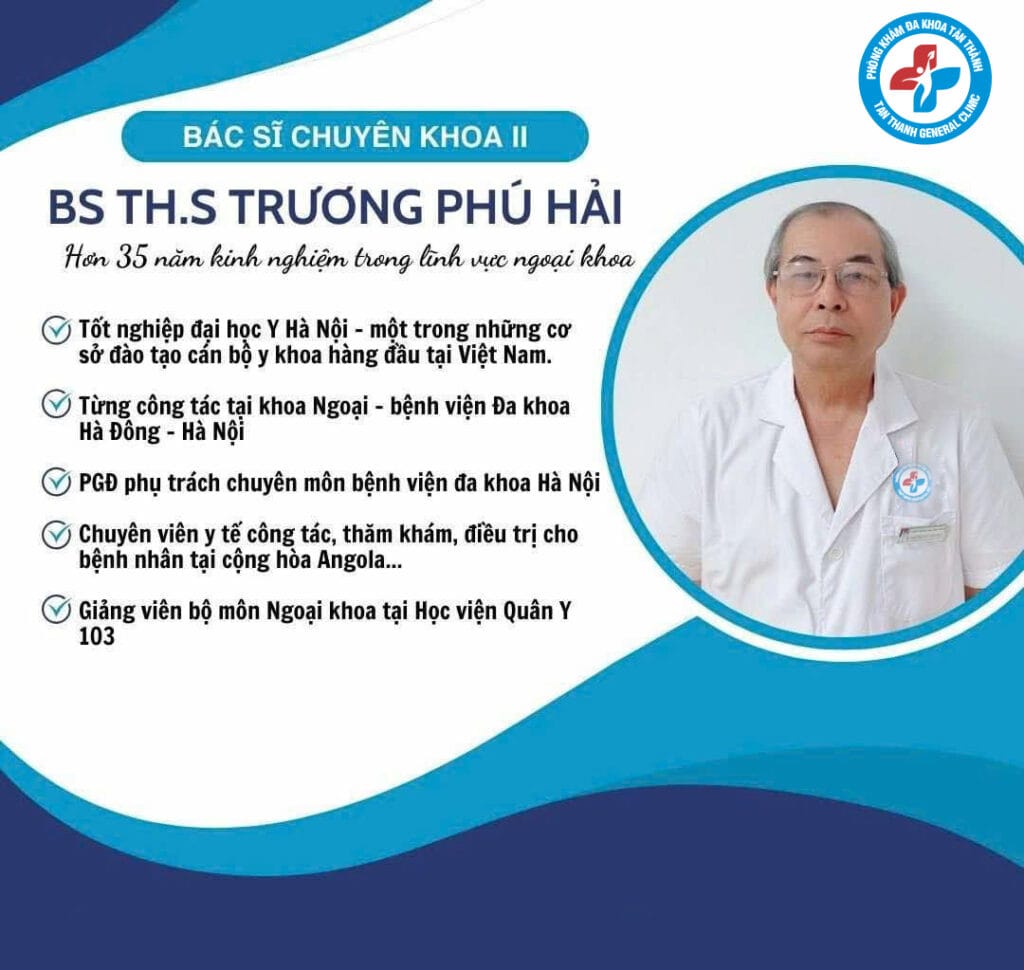 PHÒNG KHÁM ĐA KHOA TÂN THÀNH
TAN THANH GENERAL CLINIC

BÁC SĨ CHUYÊN KHOA II

BS TH.S TRƯƠNG PHÚ HẢI

Hơn 35 năm kinh nghiệm trong lĩnh vực ngoại khoa

Tốt nghiệp đại học Y Hà Nội - một trong những cơ sở đào tạo cán bộ y khoa hàng đầu tại Việt Nam.

Từng công tác tại khoa Ngoại - bệnh viện Đa khoa Hà Đông - Hà Nội

PGĐ phụ trách chuyên môn bệnh viện đa khoa Hà Nội

Chuyên viên y tế công tác, thăm khám, điều trị cho bệnh nhân tại cộng hòa Angola...

Giảng viên bộ môn Ngoại khoa tại Học viện Quân Y 103